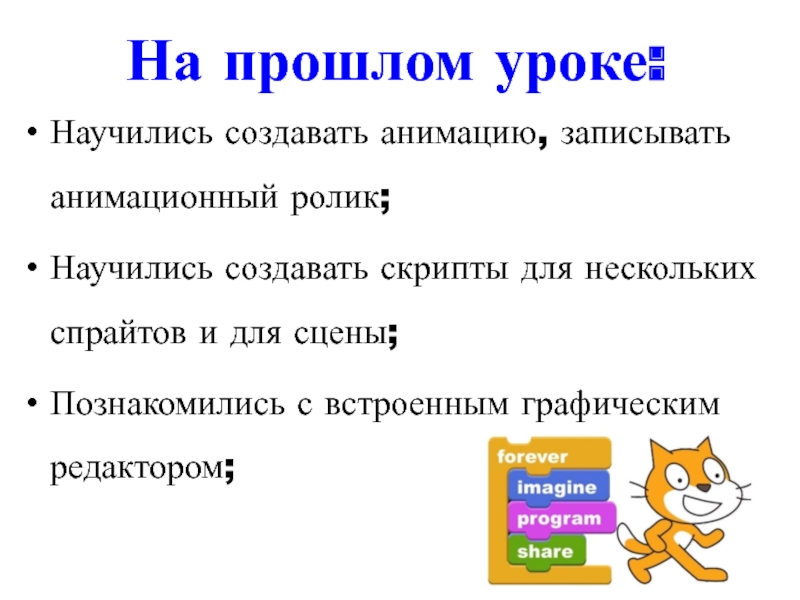 На прошлом уроке:

• Научились создавать анимацию, записывать анимационный ролик;

• Научились создавать скрипты для нескольких спрайтов и для сцены;

• Познакомились с встроенным графическим редактором;

forever
imagine
program
share